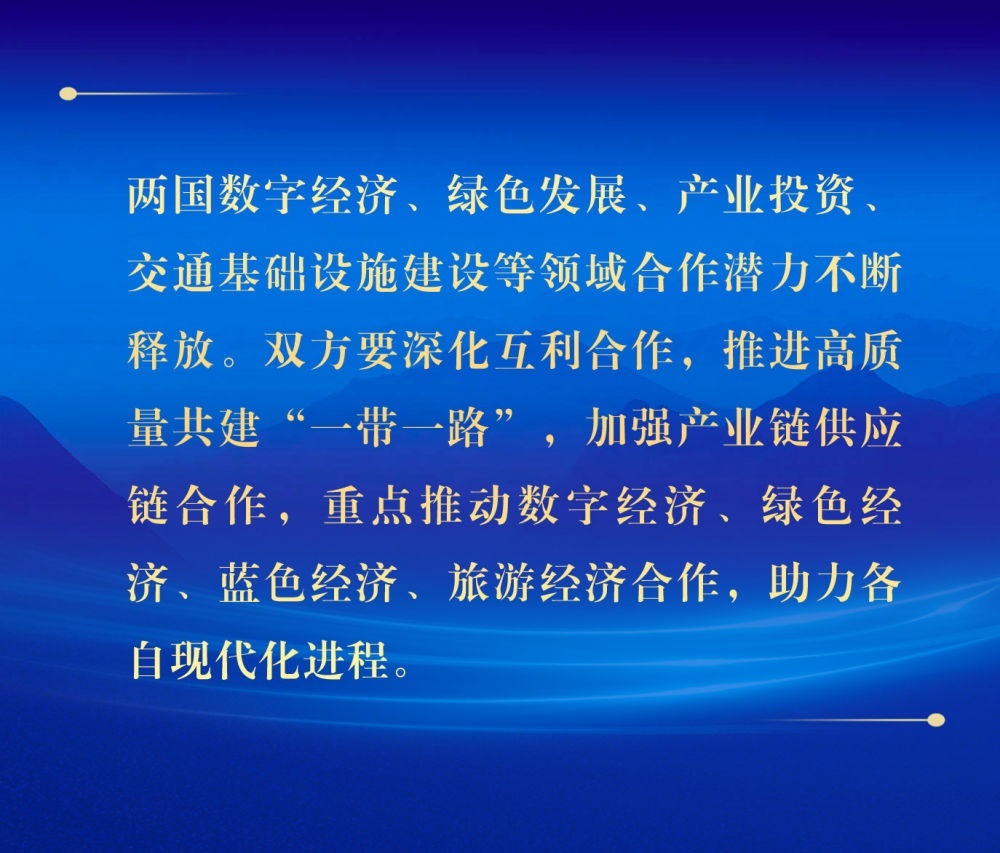 两国数字经济、绿色发展、产业投资、交通基础设施建设等领域合作潜力不断释放。双方要深化互利合作，推进高质量共建“一带一路”，加强产业链供应链合作，重点推动数字经济、绿色经济、蓝色经济、旅游经济合作，助力各自现代化进程。